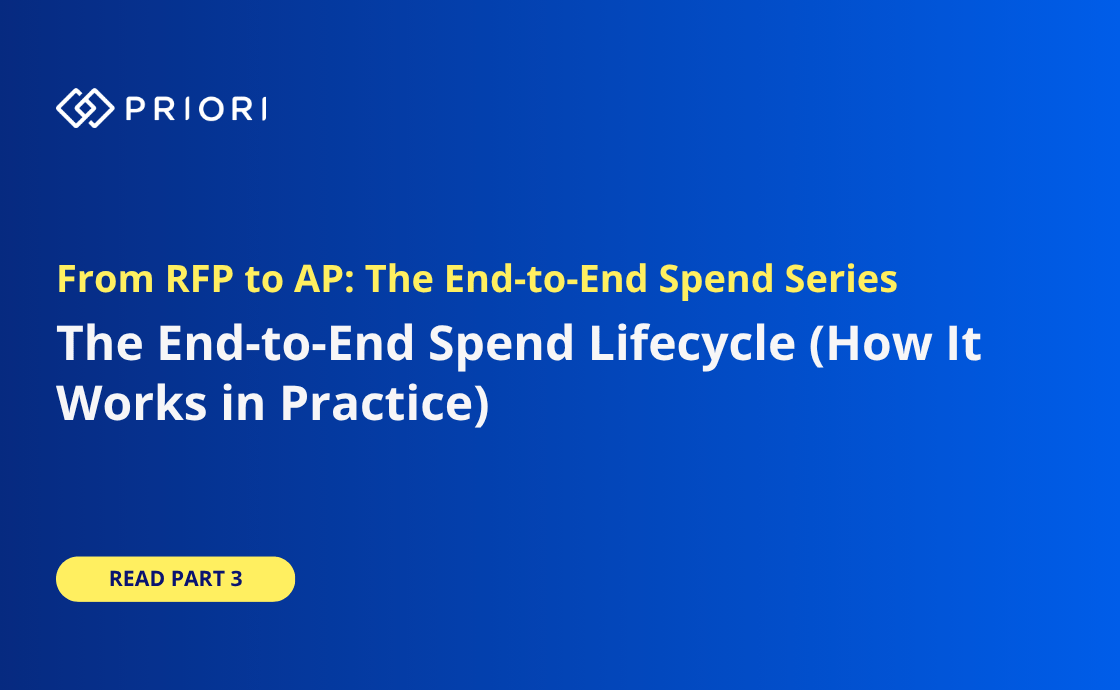 PRIORI

From RFP to AP: The End-to-End Spend Series

The End-to-End Spend Lifecycle (How It Works in Practice)

READ PART 3